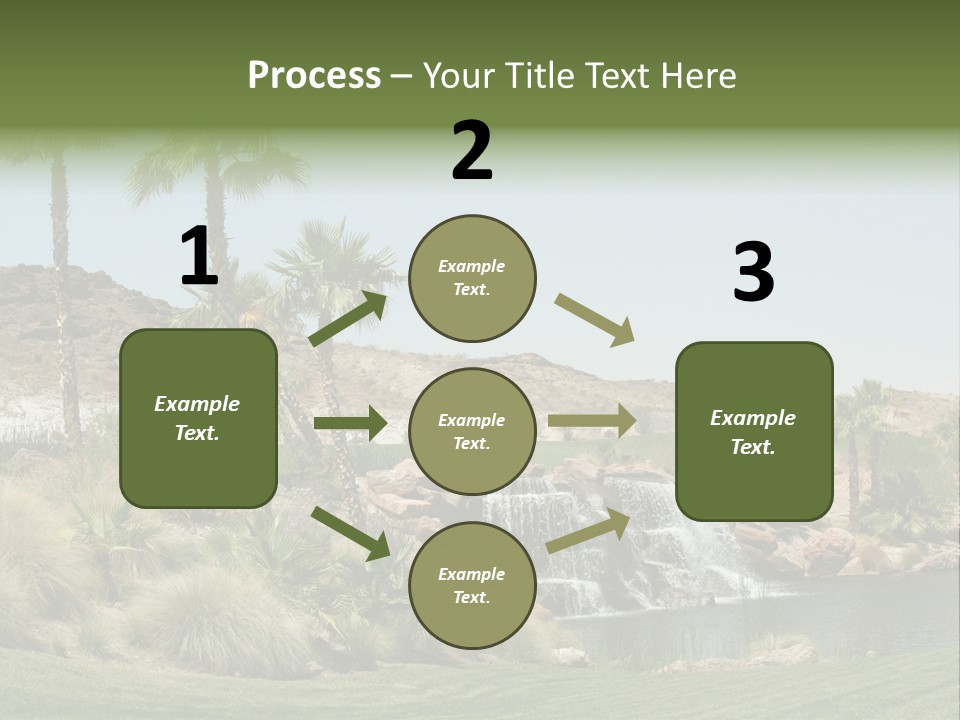 Process – Your Title Text Here

1

Example Text.

2

Example Text.

Example Text.

Example Text.

3

Example Text.